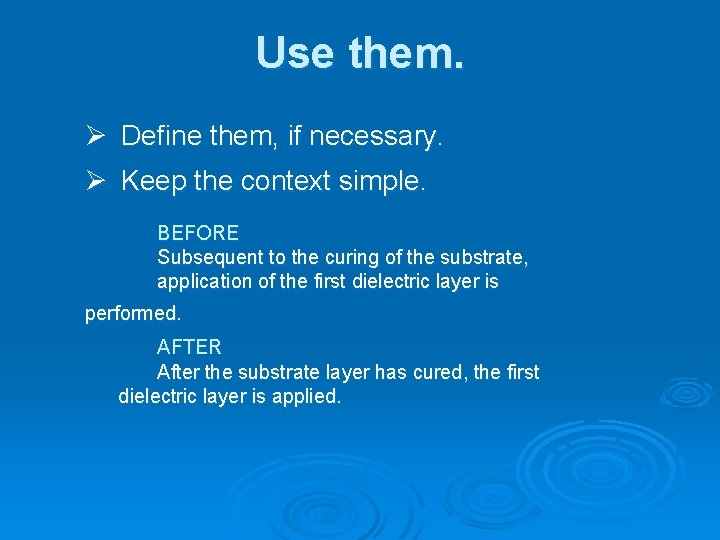 Use them.

➢ Define them, if necessary.

➢ Keep the context simple.

BEFORE
Subsequent to the curing of the substrate, application of the first dielectric layer is performed.

AFTER
After the substrate layer has cured, the first dielectric layer is applied.